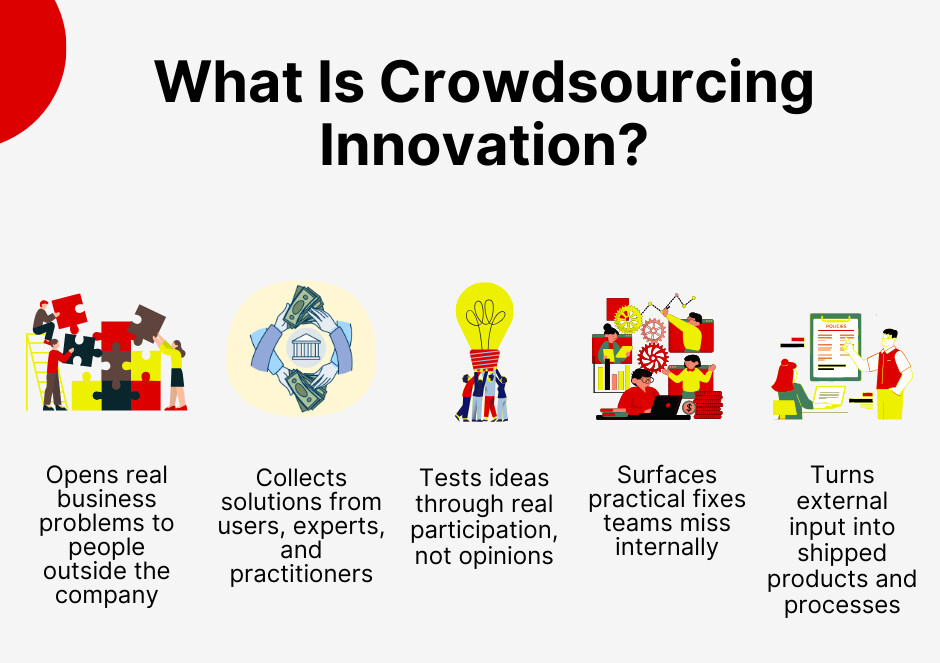 What Is Crowdsourcing Innovation?

POLICIES

Opens real business problems to people outside the company

Collects solutions from users, experts, and practitioners

Tests ideas through real participation, not opinions

Surfaces practical fixes teams miss internally

Turns external input into shipped products and processes